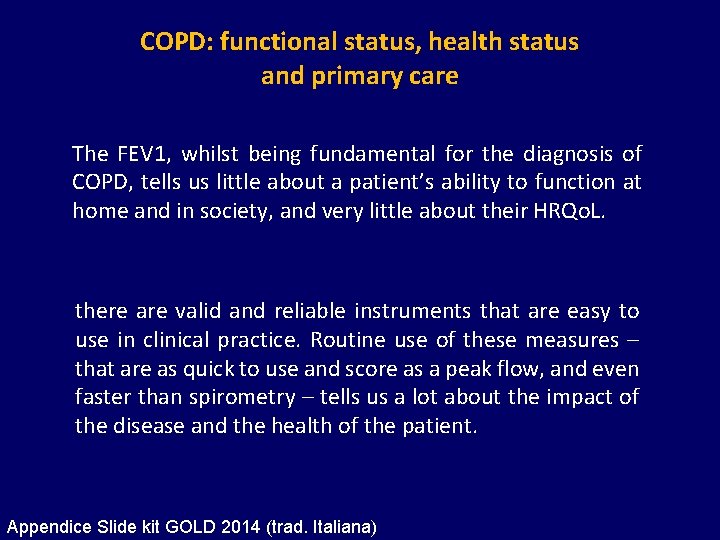 COPD: functional status, health status and primary care

The FEV1, whilst being fundamental for the diagnosis of COPD, tells us little about a patient's ability to function at home and in society, and very little about their HRQoL.

there are valid and reliable instruments that are easy to use in clinical practice. Routine use of these measures – that are as quick to use and score as a peak flow, and even faster than spirometry – tells us a lot about the impact of the disease and the health of the patient.

Appendice Slide kit GOLD 2014 (trad. Italiana)